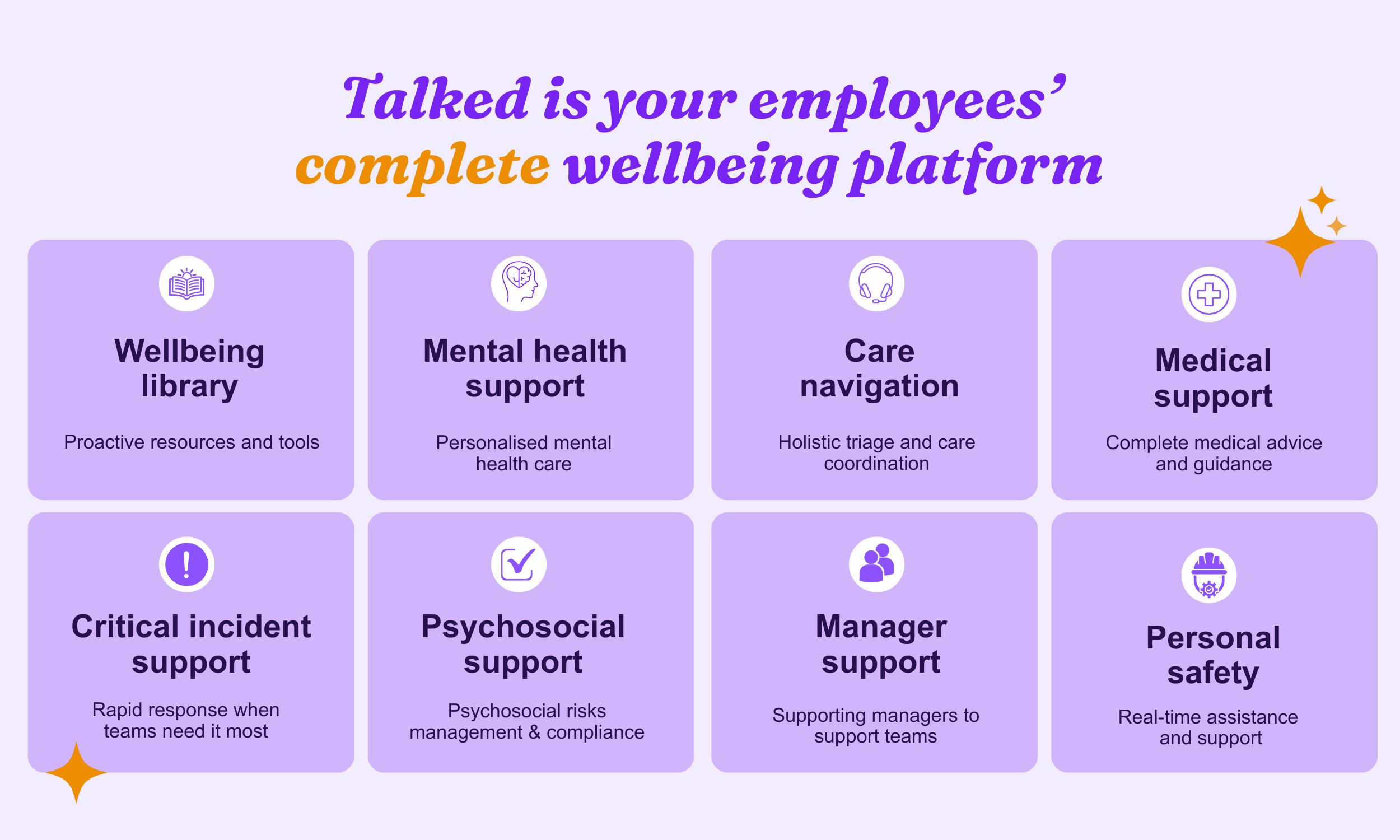 Talked is your employees' complete wellbeing platform

Wellbeing library

Proactive resources and tools

Mental health support

Personalised mental health care

Care navigation

Holistic triage and care coordination

Medical support

Complete medical advice and guidance

Critical incident support

Rapid response when teams need it most

Psychosocial support

Psychosocial risks management & compliance

Manager support

Supporting managers to support teams

Personal safety

Real-time assistance and support